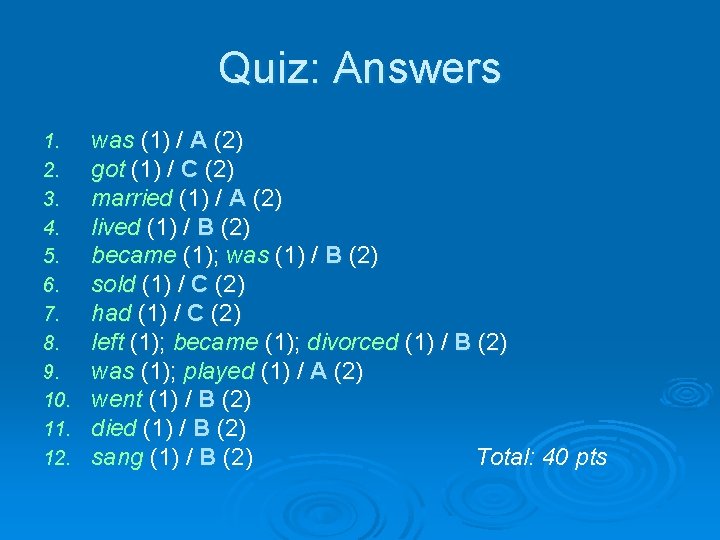 Quiz: Answers

1. was (1) / A (2)
2. got (1) / C (2)
3. married (1) / A (2)
4. lived (1) / B (2)
5. became (1); was (1) / B (2)
6. sold (1) / C (2)
7. had (1) / C (2)
8. left (1); became (1); divorced (1) / B (2)
9. was (1); played (1) / A (2)
10. went (1) / B (2)
11. died (1) / B (2)
12. sang (1) / B (2)

Total: 40 pts